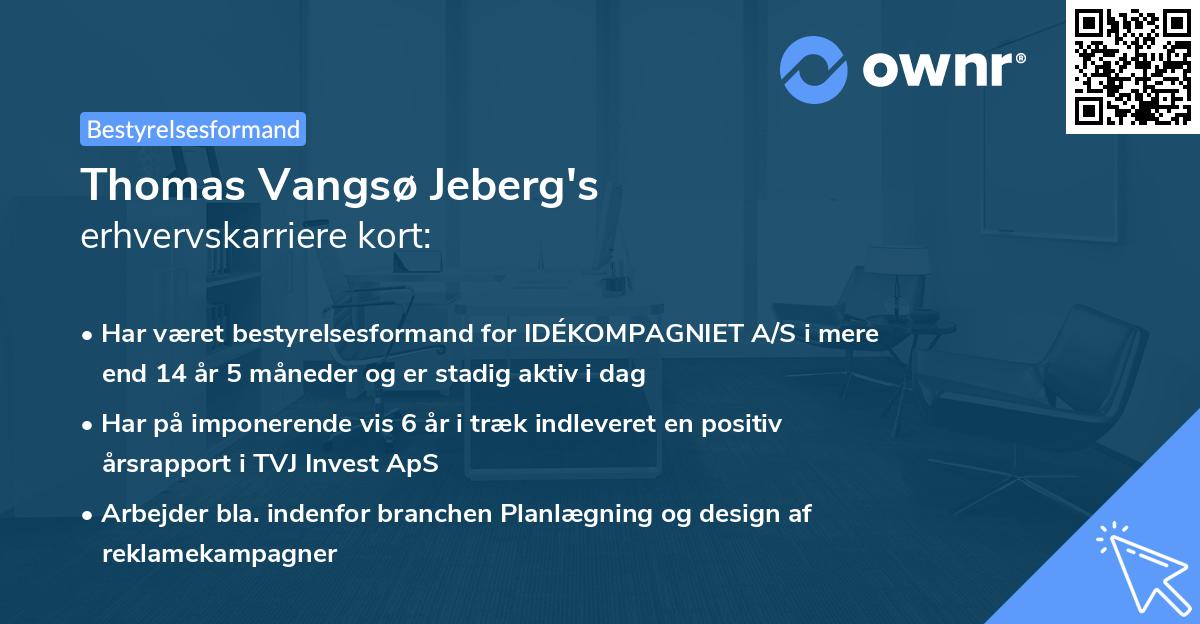 ownr®

Bestyrelsesformand

Thomas Vangsø Jeberg's
erhvervskarriere kort:

• Har været bestyrelsesformand for IDÉKOMPAGNIET A/S i mere end 14 år 5 måneder og er stadig aktiv i dag

• Har på imponerende vis 6 år i træk indleveret en positiv årsrapport i TVJ Invest ApS

• Arbejder bla. indenfor branchen Planlægning og design af reklamekampagner